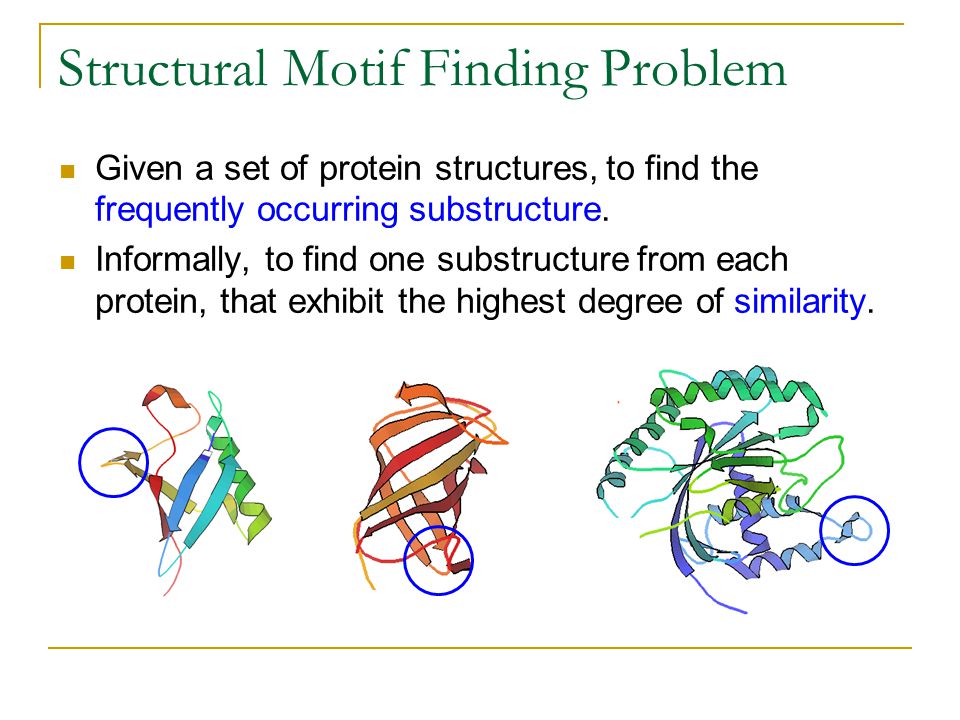 Structural Motif Finding Problem

Given a set of protein structures, to find the frequently occurring substructure.

Informally, to find one substructure from each protein, that exhibit the highest degree of similarity.